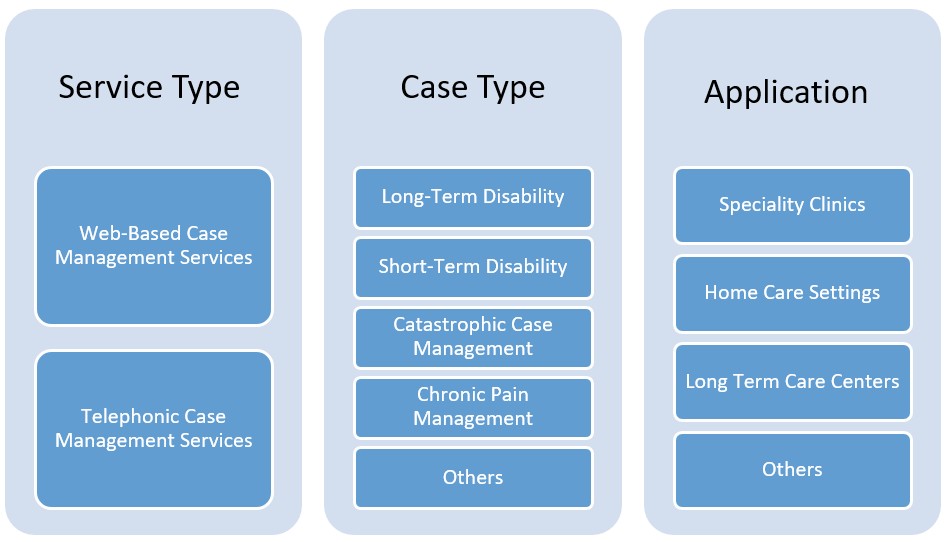 Service Type

Web-Based Case Management Services

Telephonic Case Management Services

Case Type

Long-Term Disability

Short-Term Disability

Catastrophic Case Management

Chronic Pain Management

Others

Application

Speciality Clinics

Home Care Settings

Long Term Care Centers

Others